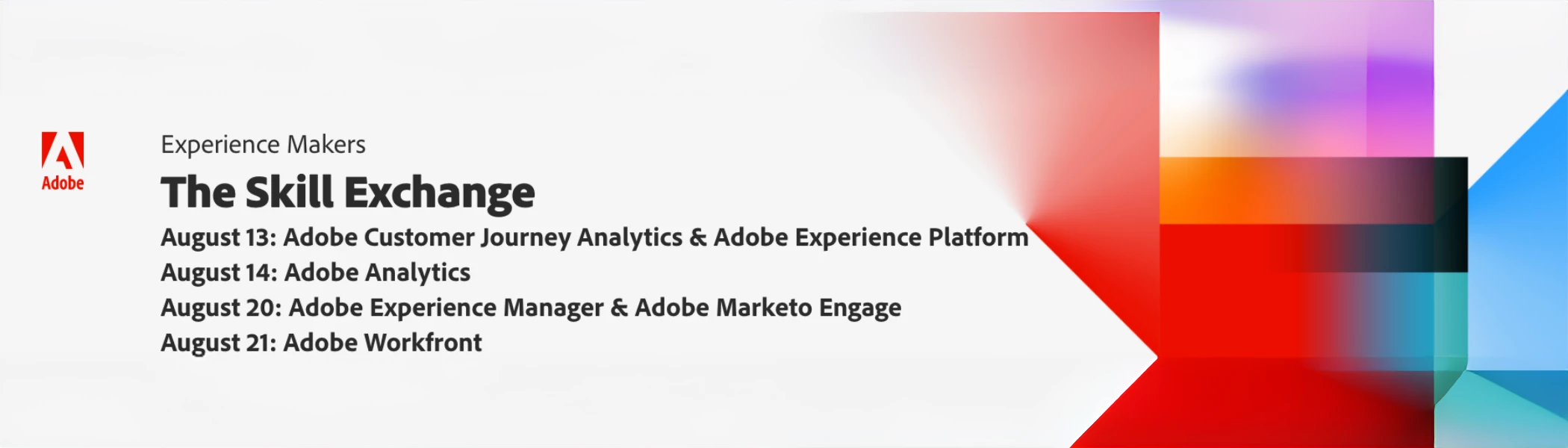 Adobe

Experience Makers

The Skill Exchange

August 13: Adobe Customer Journey Analytics & Adobe Experience Platform
August 14: Adobe Analytics
August 20: Adobe Experience Manager & Adobe Marketo Engage
August 21: Adobe Workfront